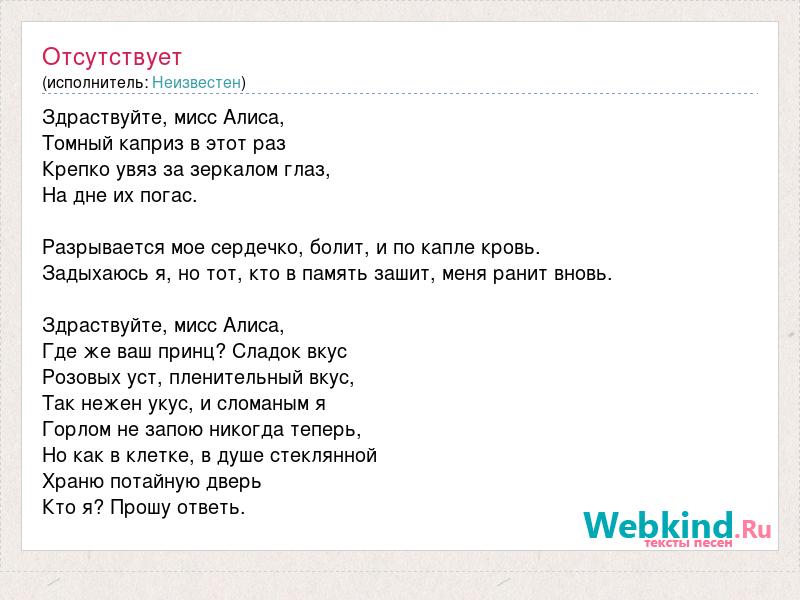 Отсутствует
(исполнитель: Неизвестен)

Здраствуйте, мисс Алиса,
Томный каприз в этот раз
Крепко увяз за зеркалом глаз,
На дне их погас.

Разрывается мое сердечко, болит, и по капле кровь.
Задыхаюсь я, но тот, кто в память зашит, меня ранит вновь.

Здраствуйте, мисс Алиса,
Где же ваш принц? Сладок вкус
Розовых уст, пленительный вкус,
Так нежен укус, и сломаным я
Горлом не запою никогда теперь,
Но как в клетке, в душе стеклянной
Храню потайную дверь
Кто я? Прошу ответь.

Webkind.Ru
тексты песен